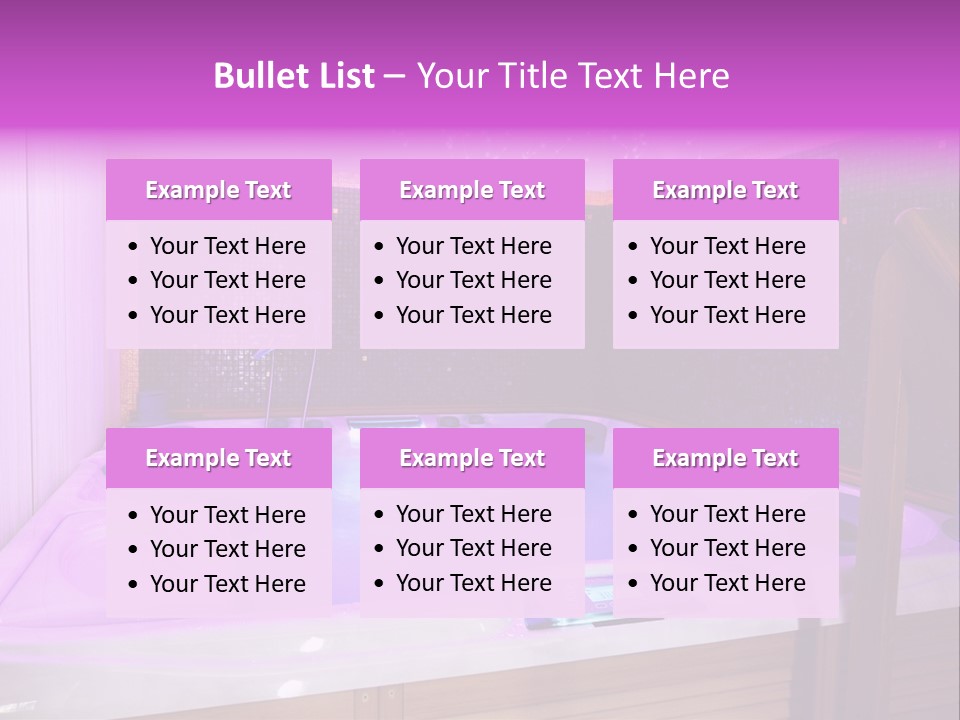 Bullet List – Your Title Text Here

Example Text
- Your Text Here
- Your Text Here
- Your Text Here

Example Text
- Your Text Here
- Your Text Here
- Your Text Here

Example Text
- Your Text Here
- Your Text Here
- Your Text Here

Example Text
- Your Text Here
- Your Text Here
- Your Text Here

Example Text
- Your Text Here
- Your Text Here
- Your Text Here

Example Text
- Your Text Here
- Your Text Here
- Your Text Here